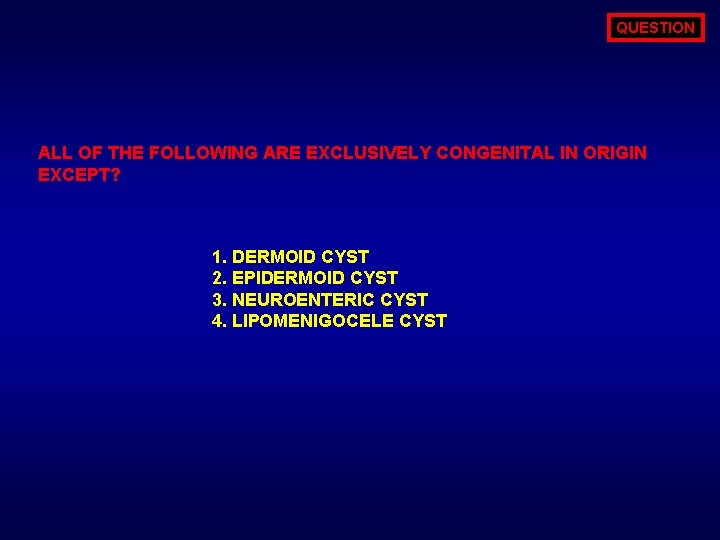 QUESTION

ALL OF THE FOLLOWING ARE EXCLUSIVELY CONGENITAL IN ORIGIN EXCEPT?

1. DERMOID CYST
2. EPIDERMOID CYST
3. NEUROENTERIC CYST
4. LIPOMENIGOCELE CYST